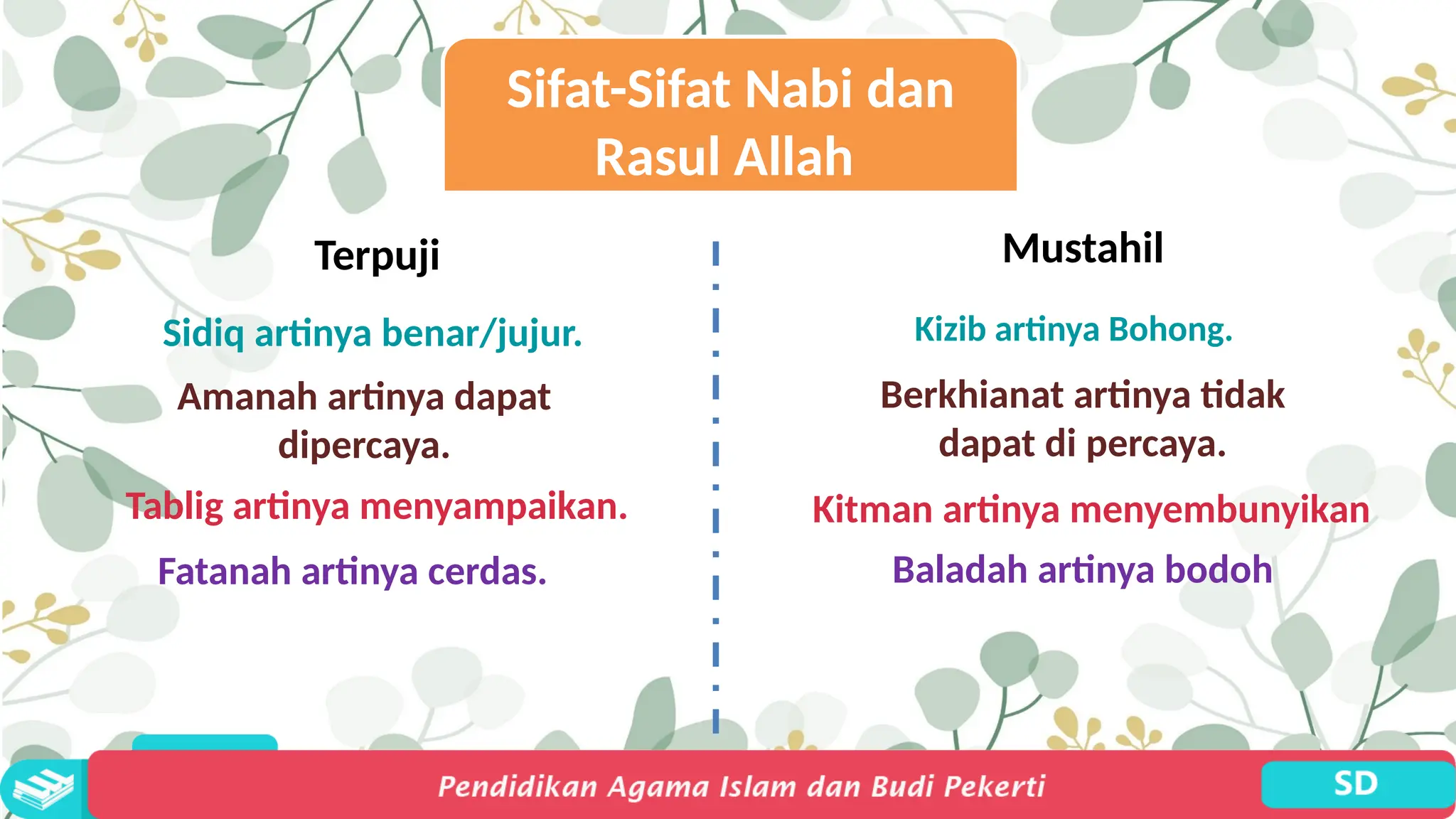 Sifat-Sifat Nabi dan Rasul Allah

Terpuji

Sidiq artinya benar/jujur.

Amanah artinya dapat dipercaya.

Tablig artinya menyampaikan.

Fatanah artinya cerdas.

Mustahil

Kizib artinya Bohong.

Berkhianat artinya tidak dapat di percaya.

Kitman artinya menyembunyikan

Baladah artinya bodoh

Pendidikan Agama Islam dan Budi Pekerti

SD